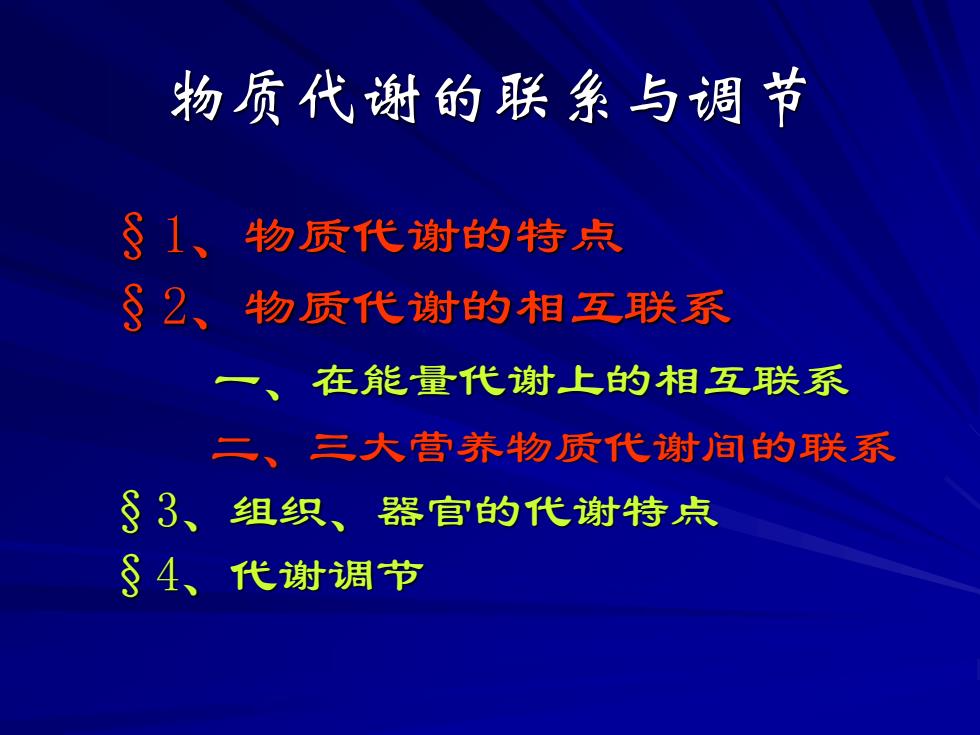 物质代谢的联系与调节

§1、物质代谢的特点
§2、物质代谢的相互联系
一、在能量代谢上的相互联系
二、三大营养物质代谢间的联系
§3、组织、器官的代谢特点
§4、代谢调节